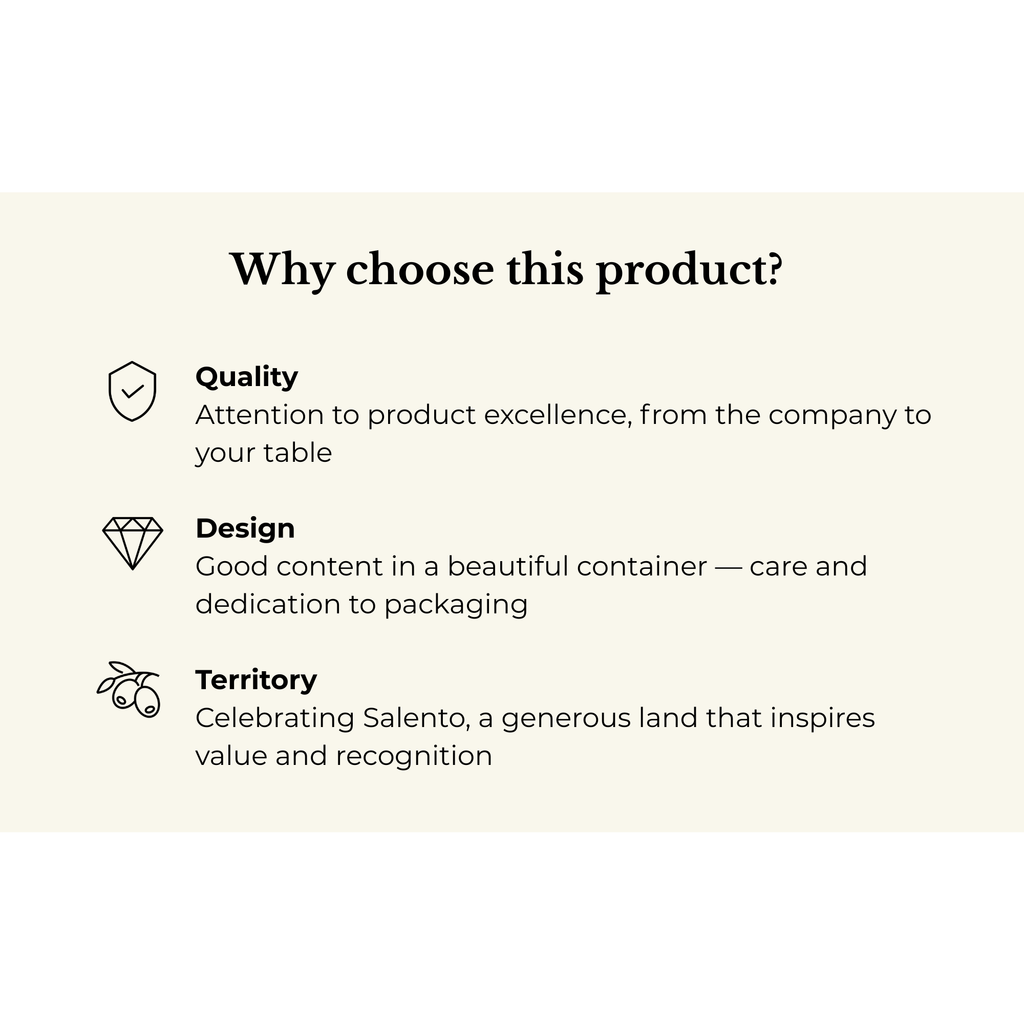 Why choose this product?

Quality
Attention to product excellence, from the company to your table

Design
Good content in a beautiful container — care and dedication to packaging

Territory
Celebrating Salento, a generous land that inspires value and recognition